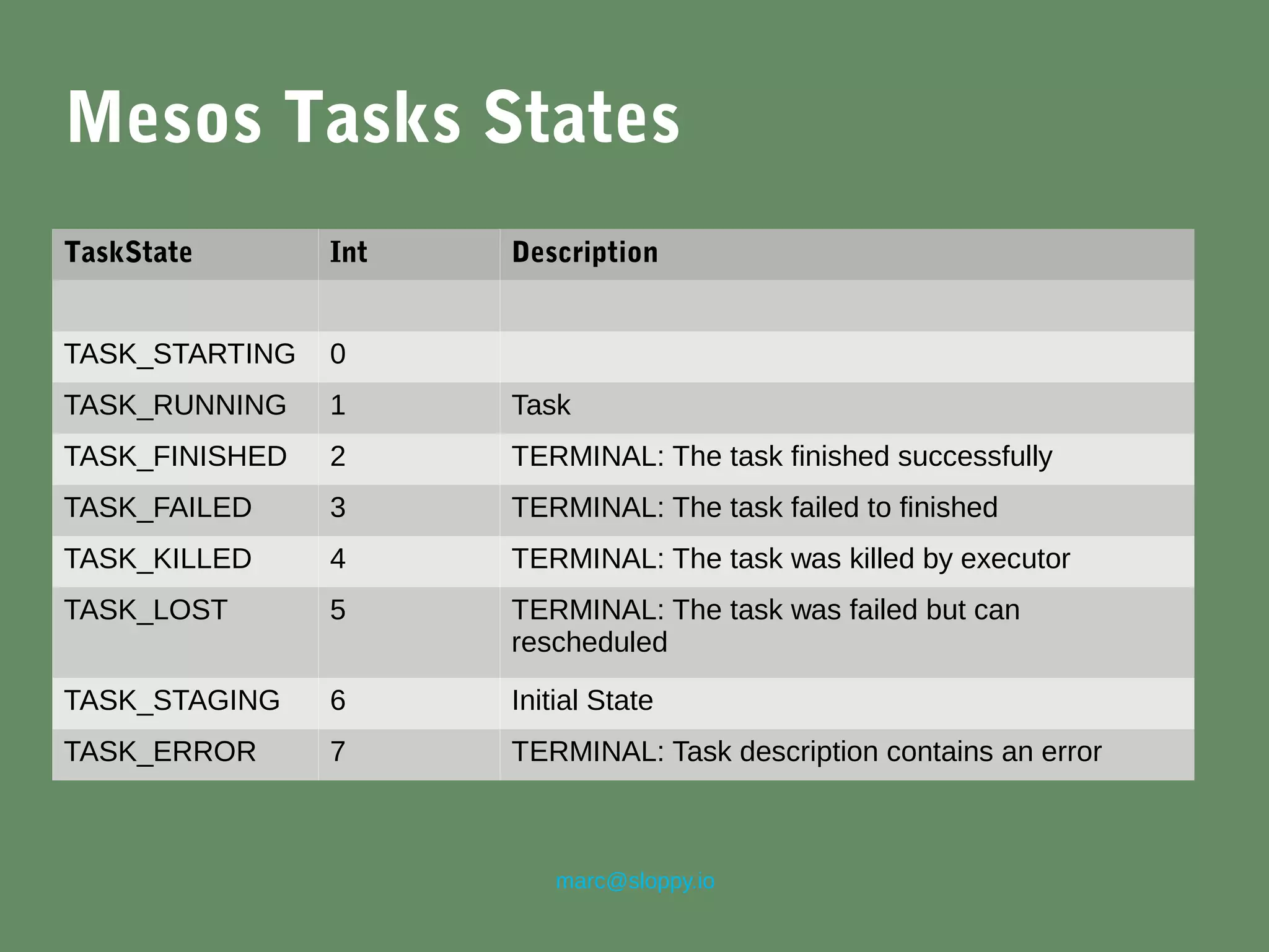 Mesos Tasks States

| TaskState | Int | Description |
|---|---|---|
| | | |
| TASK_STARTING | 0 | |
| TASK_RUNNING | 1 | Task |
| TASK_FINISHED | 2 | TERMINAL: The task finished successfully |
| TASK_FAILED | 3 | TERMINAL: The task failed to finished |
| TASK_KILLED | 4 | TERMINAL: The task was killed by executor |
| TASK_LOST | 5 | TERMINAL: The task was failed but can rescheduled |
| TASK_STAGING | 6 | Initial State |
| TASK_ERROR | 7 | TERMINAL: Task description contains an error |

marc@sloppy.io